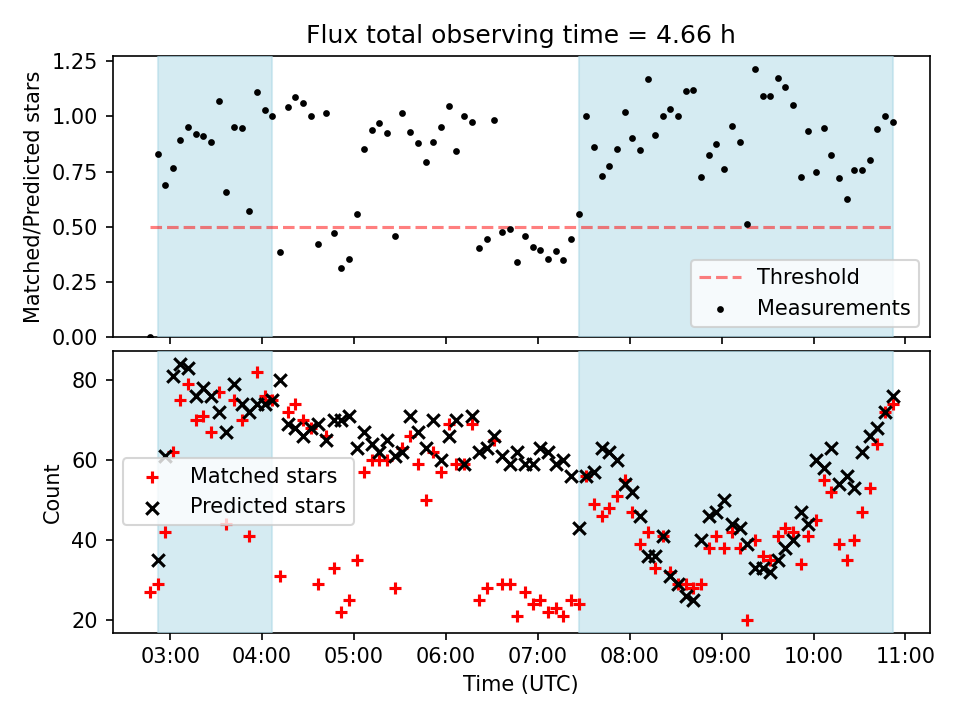 Flux total observing time = 4.66 h

Matched/Predicted stars

1.25
1.00
0.75
0.50
0.25
0.00

Threshold
Measurements

Count

80
60
40
20

Matched stars
Predicted stars

03:00 04:00 05:00 06:00 07:00 08:00 09:00 10:00 11:00

Time (UTC)